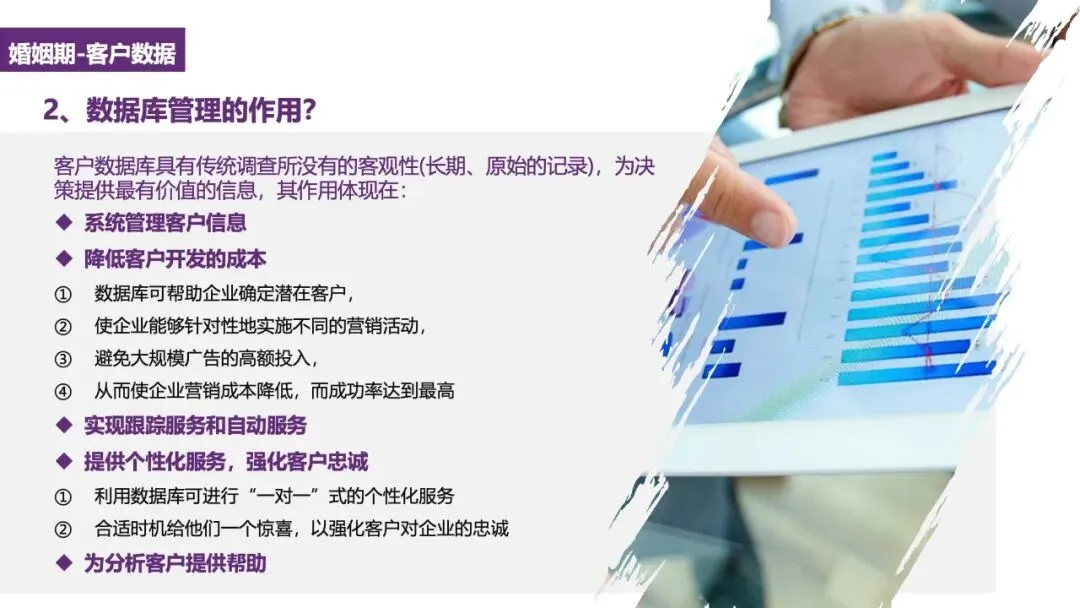 婚姻期-客户数据

2、数据库管理的作用?

客户数据库具有传统调查所没有的客观性(长期、原始的记录)，为决策提供最有价值的信息，其作用体现在：

◆ 系统管理客户信息

◆ 降低客户开发的成本

① 数据库可帮助企业确定潜在客户，

② 使企业能够针对性地实施不同的营销活动，

③ 避免大规模广告的高额投入，

④ 从而使企业营销成本降低，而成功率达到最高

◆ 实现跟踪服务和自动服务

◆ 提供个性化服务，强化客户忠诚

① 利用数据库可进行“一对一”式的个性化服务

② 合适时机给他们一个惊喜，以强化客户对企业的忠诚

◆ 为分析客户提供帮助